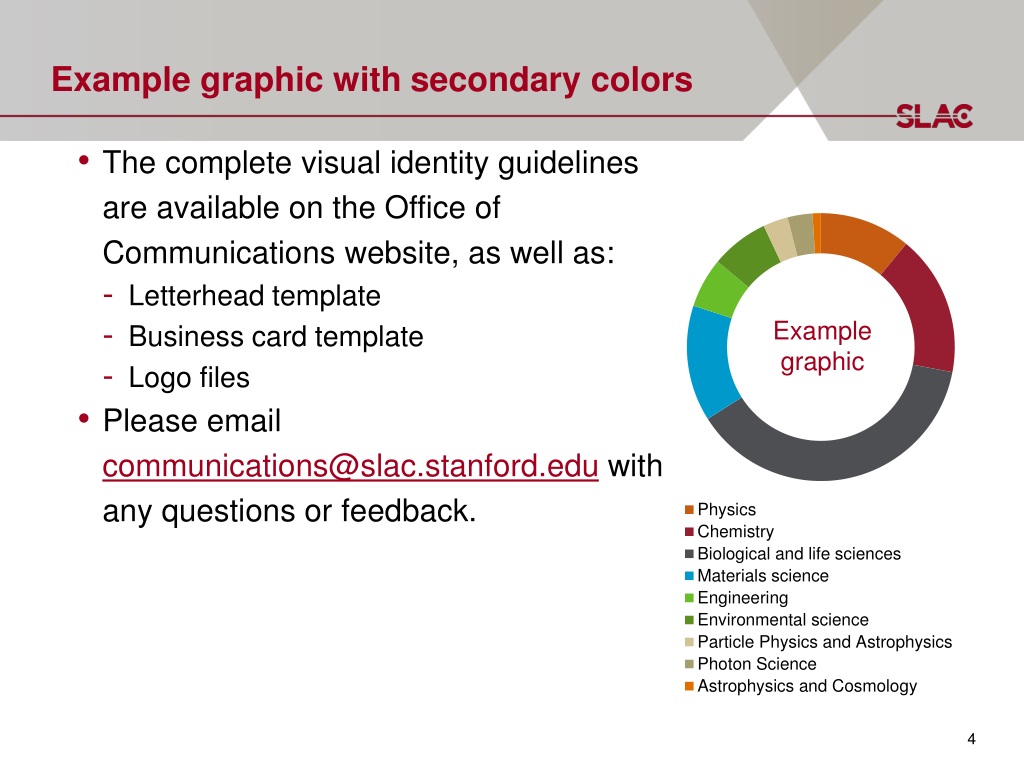 Example graphic with secondary colors

SLAC

• The complete visual identity guidelines are available on the Office of Communications website, as well as:
- Letterhead template
- Business card template
- Logo files
• Please email communications@slac.stanford.edu with any questions or feedback.

Example graphic

Physics
Chemistry
Biological and life sciences
Materials science
Engineering
Environmental science
Particle Physics and Astrophysics
Photon Science
Astrophysics and Cosmology

4